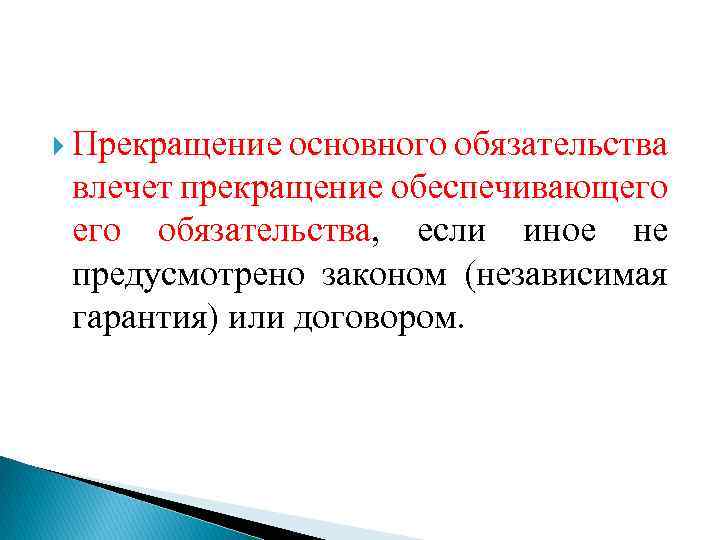 Прекращение основного обязательства влечет прекращение обеспечивающего его обязательства, если иное не предусмотрено законом (независимая гарантия) или договором.